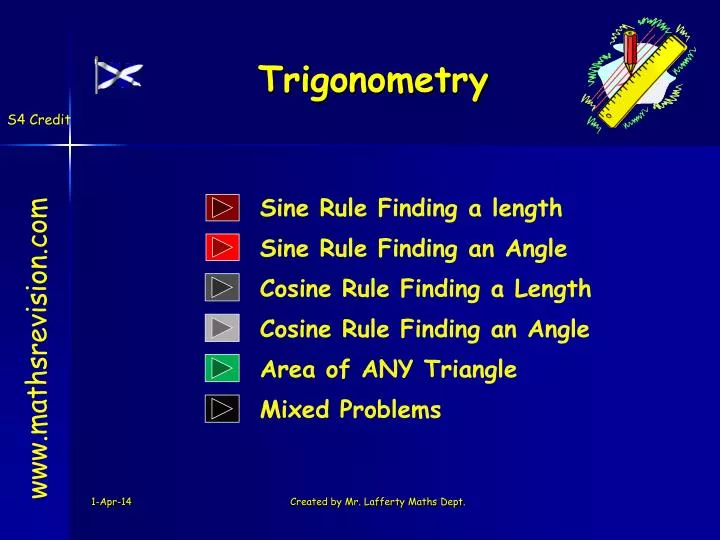 Trigonometry

S4 Credit

www.mathsrevision.com

Sine Rule Finding a length
Sine Rule Finding an Angle
Cosine Rule Finding a Length
Cosine Rule Finding an Angle
Area of ANY Triangle
Mixed Problems

1-Apr-14

Created by Mr. Lafferty Maths Dept.